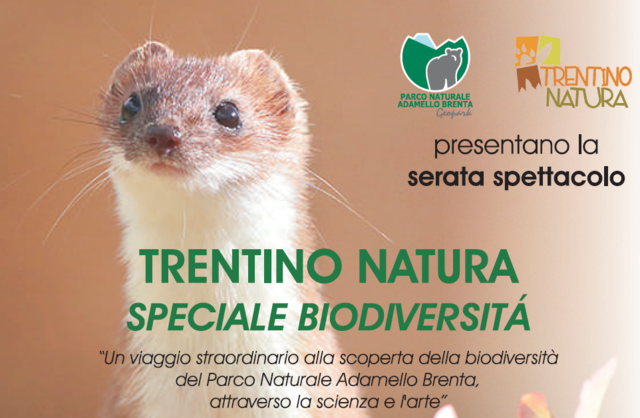 PARCO NATURALE ADAMELLO BRENTA
Geopark

TRENTINO NATURA

presentano la
serata spettacolo

TRENTINO NATURA
SPECIALE BIODIVERSITÁ

"Un viaggio straordinario alla scoperta della biodiversità del Parco Naturale Adamello Brenta, attraverso la scienza e l'arte"